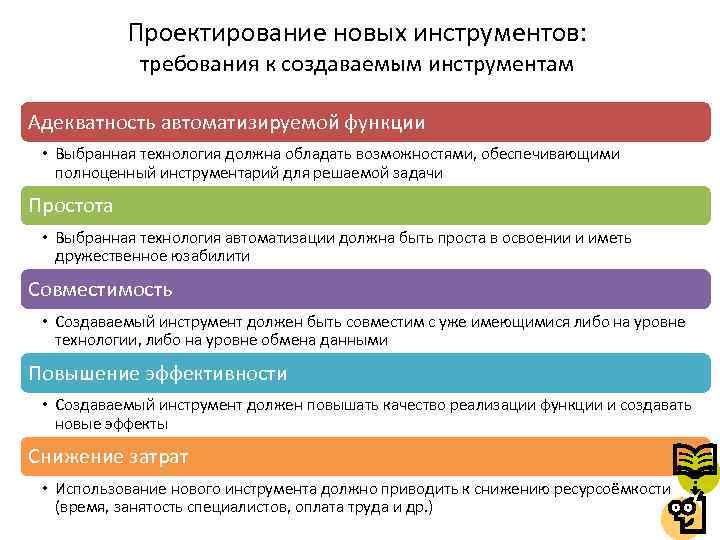 Проектирование новых инструментов:
требования к создаваемым инструментам

Адекватность автоматизируемой функции

• Выбранная технология должна обладать возможностями, обеспечивающими полноценный инструментарий для решаемой задачи

Простота

• Выбранная технология автоматизации должна быть проста в освоении и иметь дружественное юзабилити

Совместимость

• Создаваемый инструмент должен быть совместим с уже имеющимися либо на уровне технологии, либо на уровне обмена данными

Повышение эффективности

• Создаваемый инструмент должен повышать качество реализации функции и создавать новые эффекты

Снижение затрат

• Использование нового инструмента должно приводить к снижению ресурсоёмкости (время, занятость специалистов, оплата труда и др.)